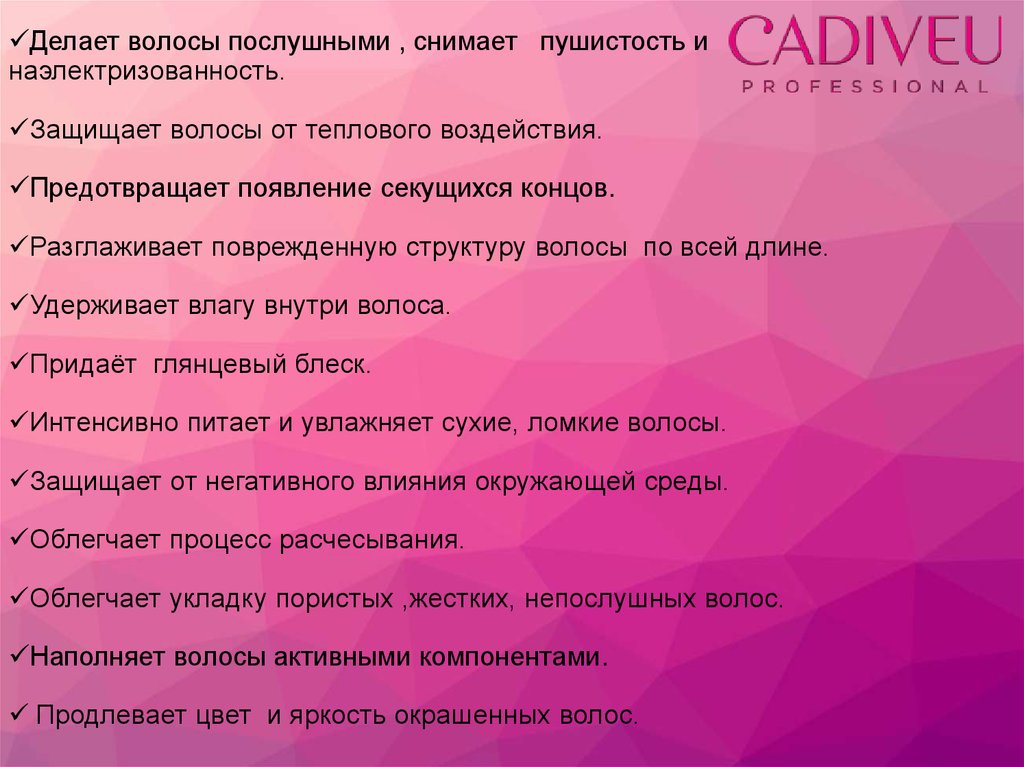 CADIVEU
PROFESSIONAL

✓Делает волосы послушными , снимает пушистость и наэлектризованность.

✓Защищает волосы от теплового воздействия.

✓Предотвращает появление секущихся концов.

✓Разглаживает поврежденную структуру волосы по всей длине.

✓Удерживает влагу внутри волоса.

✓Придаёт глянцевый блеск.

✓Интенсивно питает и увлажняет сухие, ломкие волосы.

✓Защищает от негативного влияния окружающей среды.

✓Облегчает процесс расчесывания.

✓Облегчает укладку пористых ,жестких, непослушных волос.

✓Наполняет волосы активными компонентами.

✓ Продлевает цвет и яркость окрашенных волос.